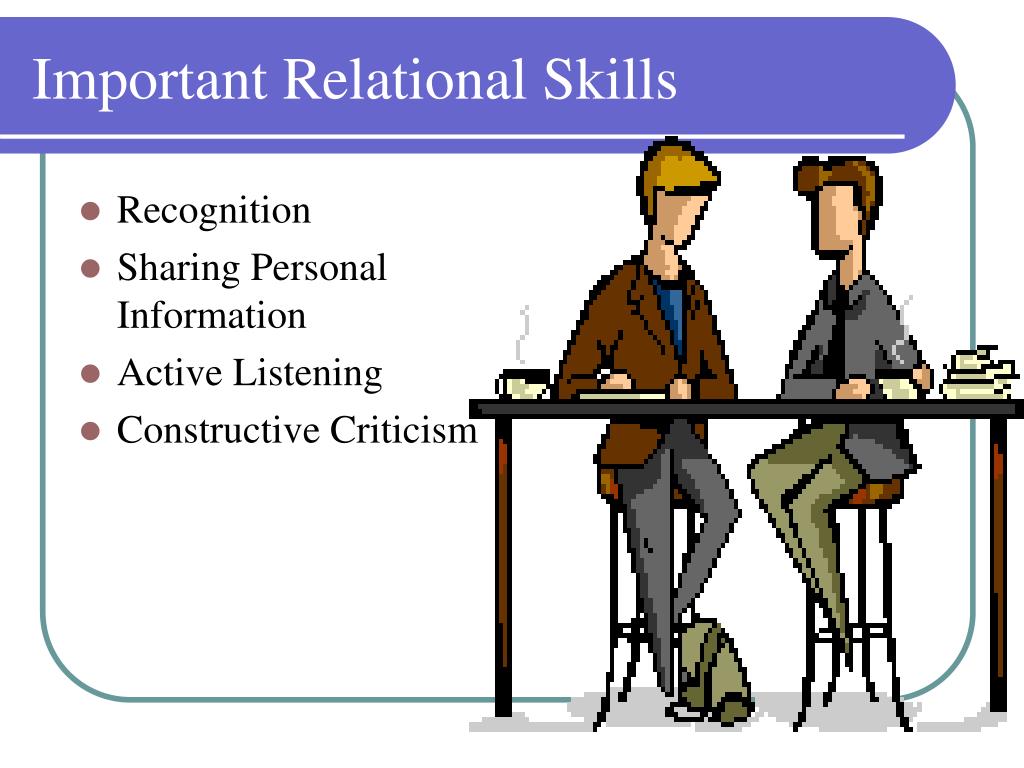 Important Relational Skills

- Recognition
- Sharing Personal Information
- Active Listening
- Constructive Criticism